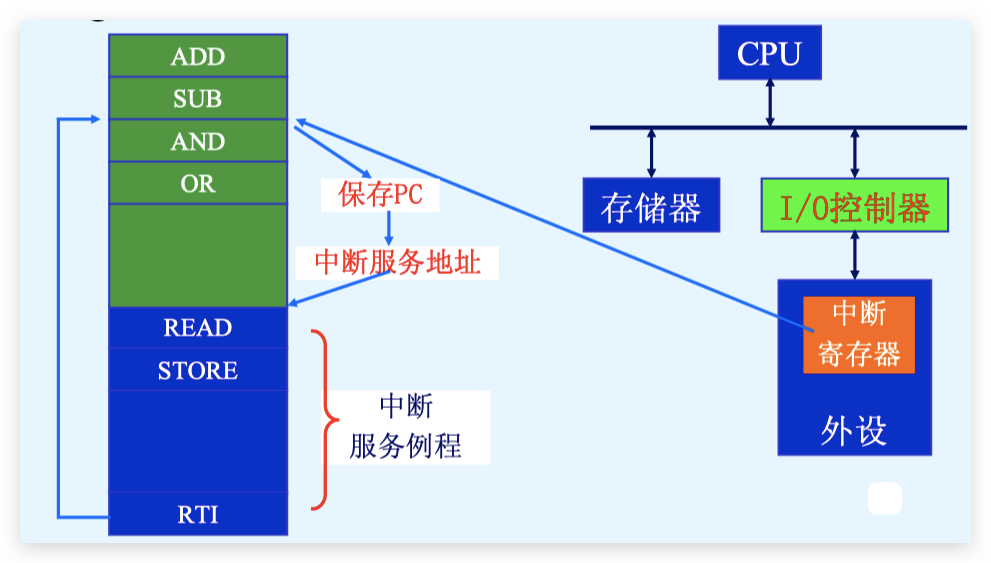 ADD
SUB
AND
OR
READ
STORE
RTI

保存PC
中断服务地址

中断
服务例程

CPU
存储器
I/O控制器
中断
寄存器
外设